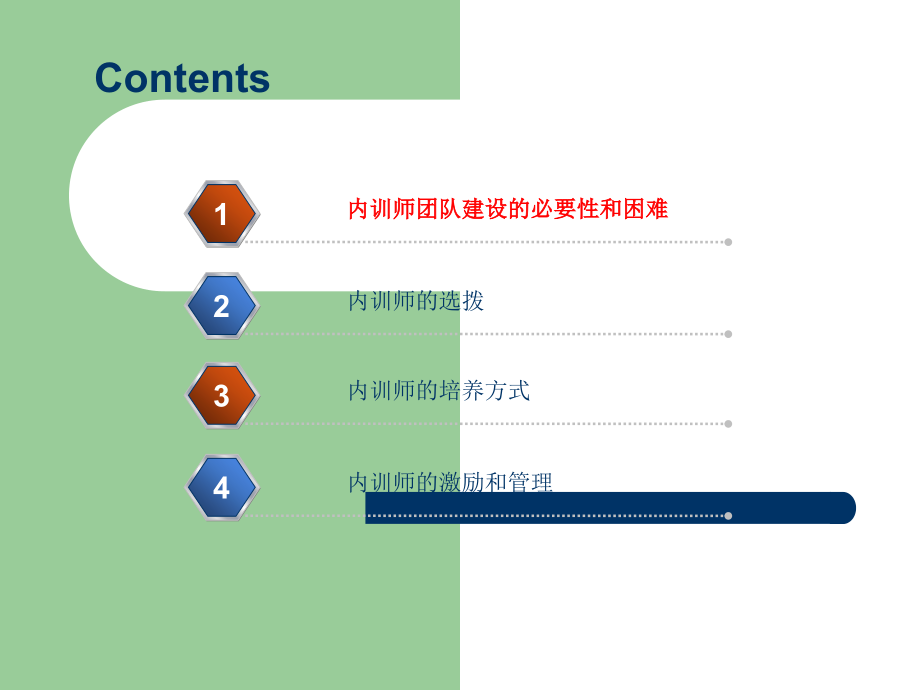 Contents

1
内训师团队建设的必要性和困难

2
内训师的选拔

3
内训师的培养方式

4
内训师的激励和管理